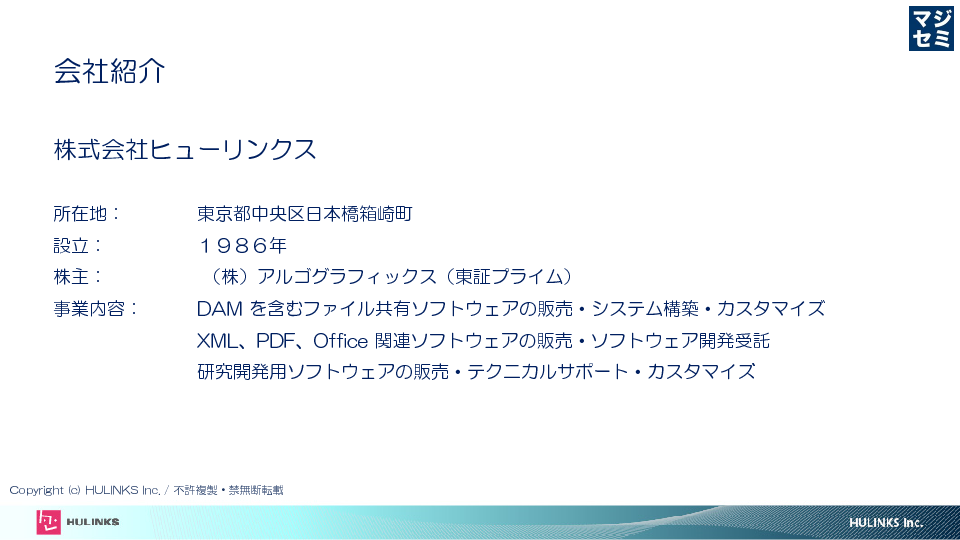 マジセミ

会社紹介

株式会社ヒューリンクス

所在地：　東京都中央区日本橋箱崎町
設立：　１９８６年
株主：　（株）アルゴグラフィックス（東証プライム）
事業内容：　DAM を含むファイル共有ソフトウェアの販売・システム構築・カスタマイズ
XML、PDF、Office 関連ソフトウェアの販売・ソフトウェア開発受託
研究開発用ソフトウェアの販売・テクニカルサポート・カスタマイズ

Copyright (c) HULINKS Inc. / 不許複製・禁無断転載

HULINKS

HULINKS Inc.